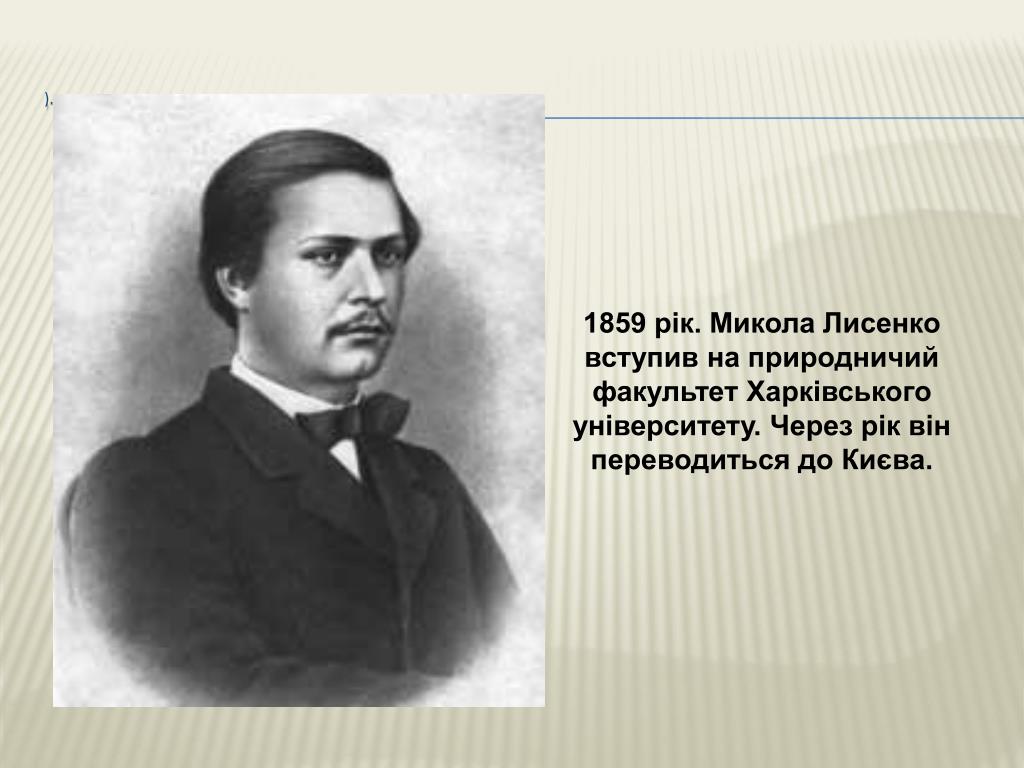 ).

1859 рік. Микола Лисенко вступив на природничий факультет Харківського університету. Через рік він переводиться до Києва.